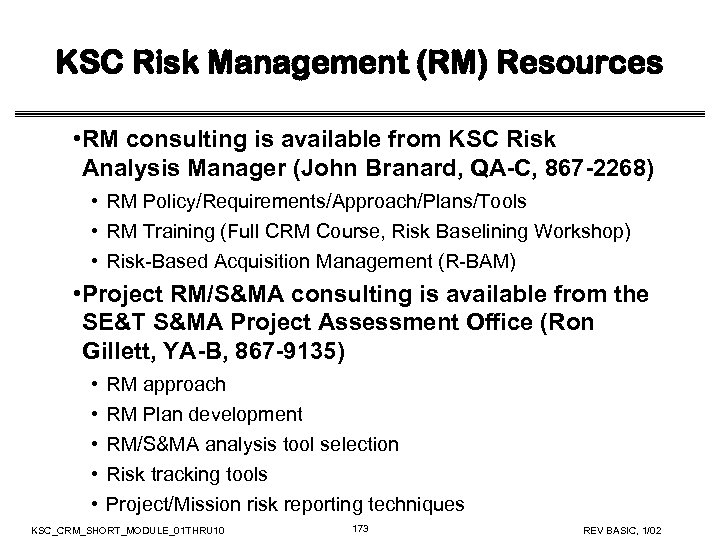 KSC Risk Management (RM) Resources

•RM consulting is available from KSC Risk Analysis Manager (John Branard, QA-C, 867-2268)

• RM Policy/Requirements/Approach/Plans/Tools

• RM Training (Full CRM Course, Risk Baselining Workshop)

• Risk-Based Acquisition Management (R-BAM)

•Project RM/S&MA consulting is available from the SE&T S&MA Project Assessment Office (Ron Gillett, YA-B, 867-9135)

• RM approach

• RM Plan development

• RM/S&MA analysis tool selection

• Risk tracking tools

• Project/Mission risk reporting techniques

KSC_CRM_SHORT_MODULE_01THRU10

173

REV BASIC, 1/02